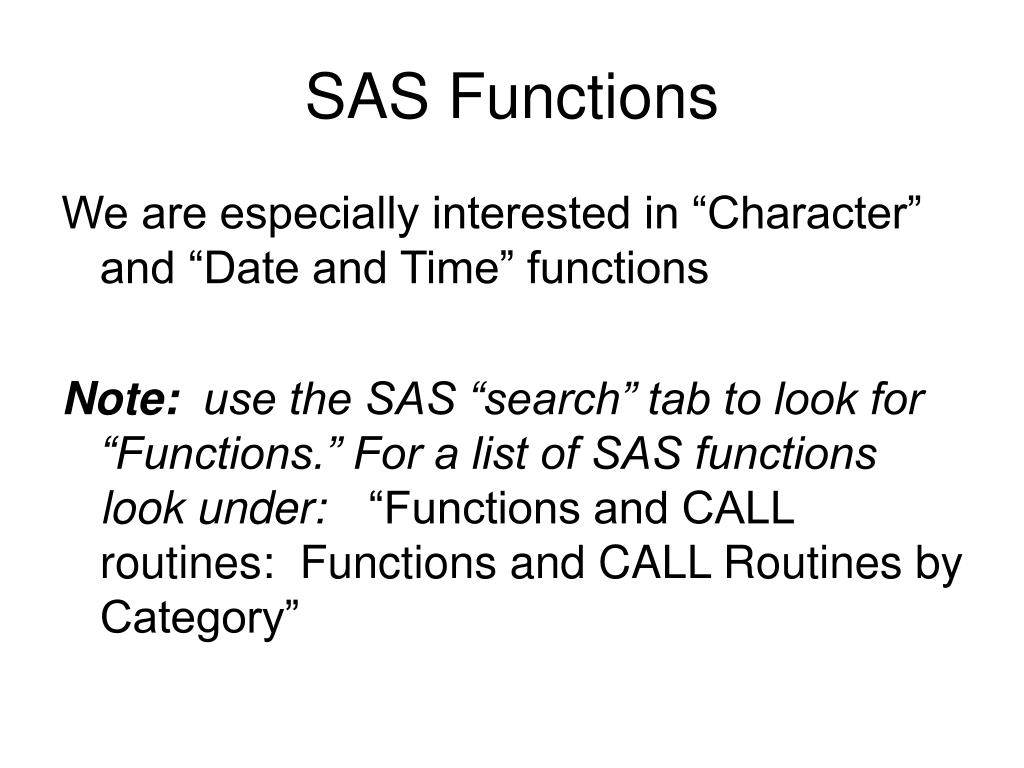 SAS Functions

We are especially interested in “Character” and “Date and Time” functions

Note: use the SAS “search” tab to look for “Functions.” For a list of SAS functions look under: “Functions and CALL routines: Functions and CALL Routines by Category”